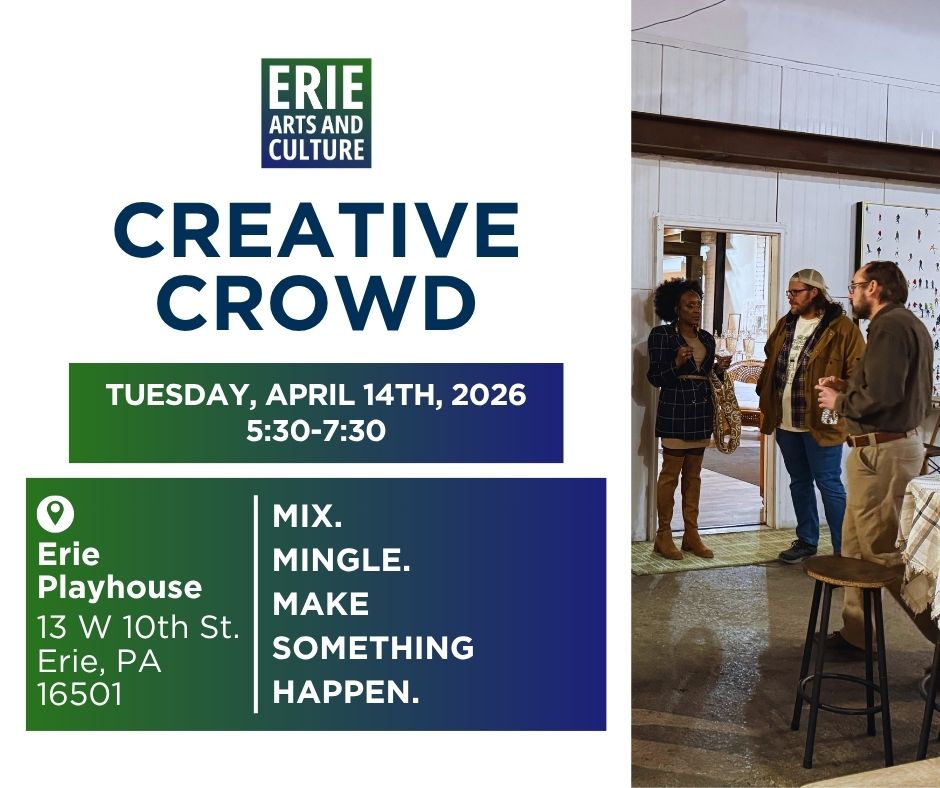 ERIE
ARTS AND
CULTURE

CREATIVE
CROWD

TUESDAY, APRIL 14TH, 2026
5:30-7:30

Erie Playhouse
13 W 10th St.
Erie, PA
16501

MIX.
MINGLE.
MAKE
SOMETHING
HAPPEN.